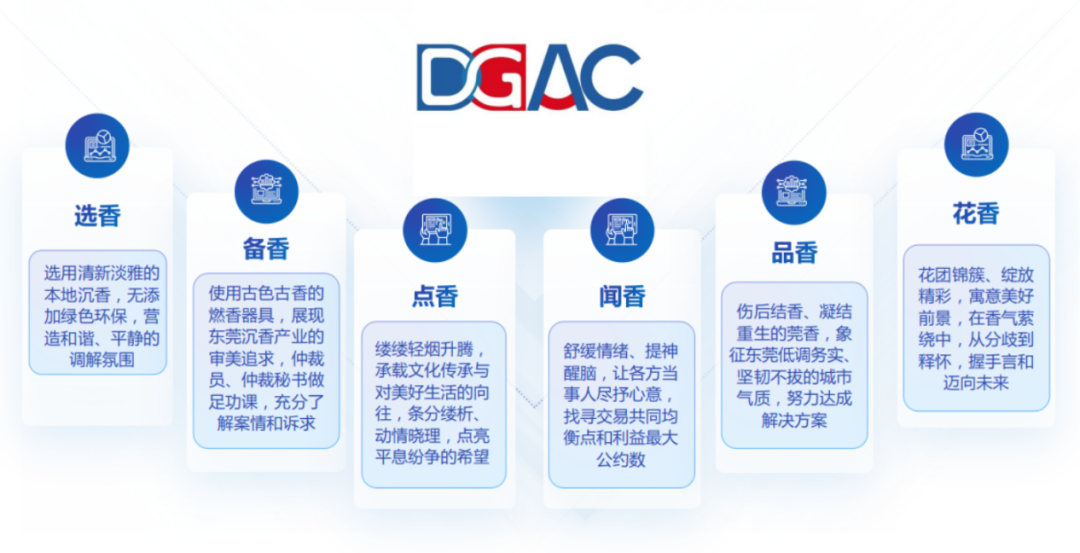 DGAC

选香

选用清新淡雅的本地沉香，无添加绿色环保，营造和谐、平静的调解氛围

备香

使用古色古香的燃香器具，展现东莞沉香产业的审美追求，仲裁员、仲裁秘书做足功课，充分了解案情和诉求

点香

缕缕轻烟升腾，承载文化传承与对美好生活的向往，条分缕析、动情晓理，点亮平息纷争的希望

闻香

舒缓情绪、提神醒脑，让各方当事人尽抒心意，找寻交易共同均衡点和利益最大公约数

品香

伤后结香、凝结重生的莞香，象征东莞低调务实、坚韧不拔的城市气质，努力达成解决方案

花香

花团锦簇、绽放精彩，寓意美好前景，在香气萦绕中，从分歧到释怀，握手言和迈向未来